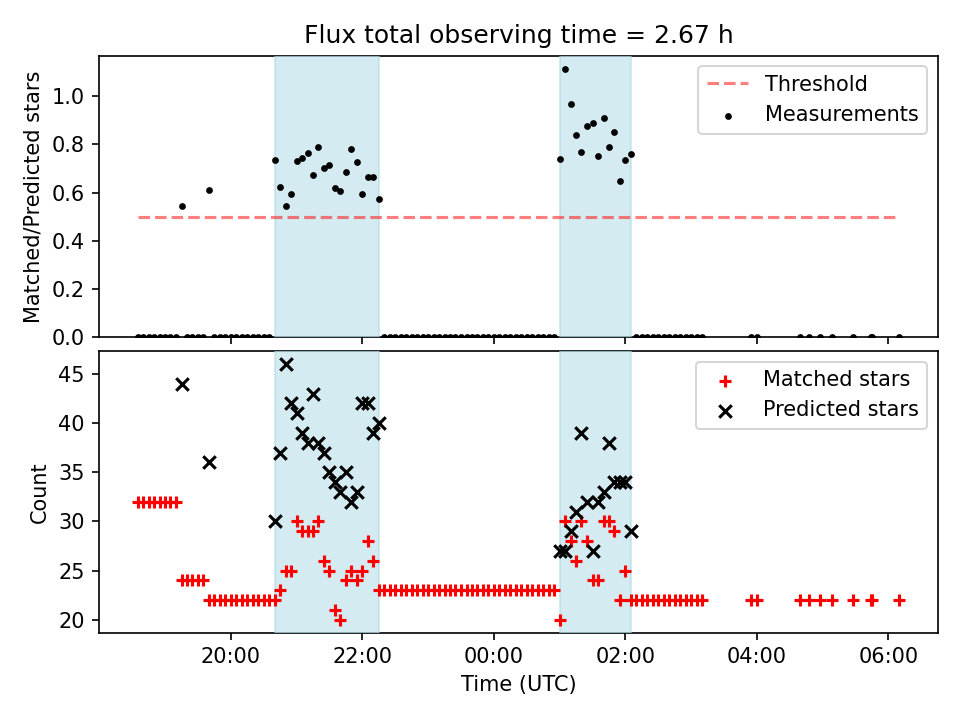 Flux total observing time = 2.67 h

Matched/Predicted stars

1.0
0.8
0.6
0.4
0.2
0.0

Threshold
Measurements

Count

45
40
35
30
25
20

Matched stars
Predicted stars

20:00
22:00
00:00
02:00
04:00
06:00

Time (UTC)